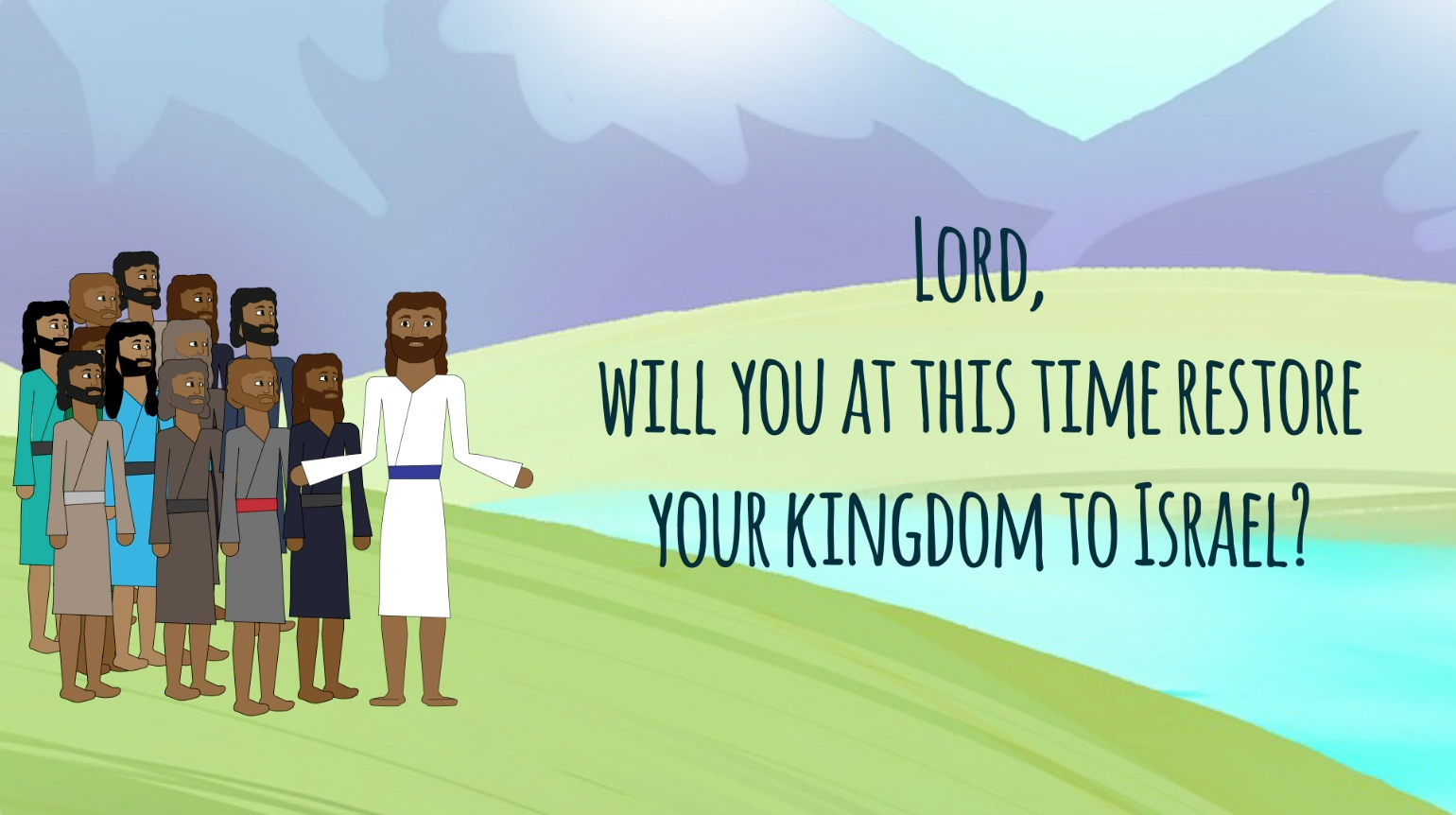 Lord,
will you at this time restore your kingdom to Israel?